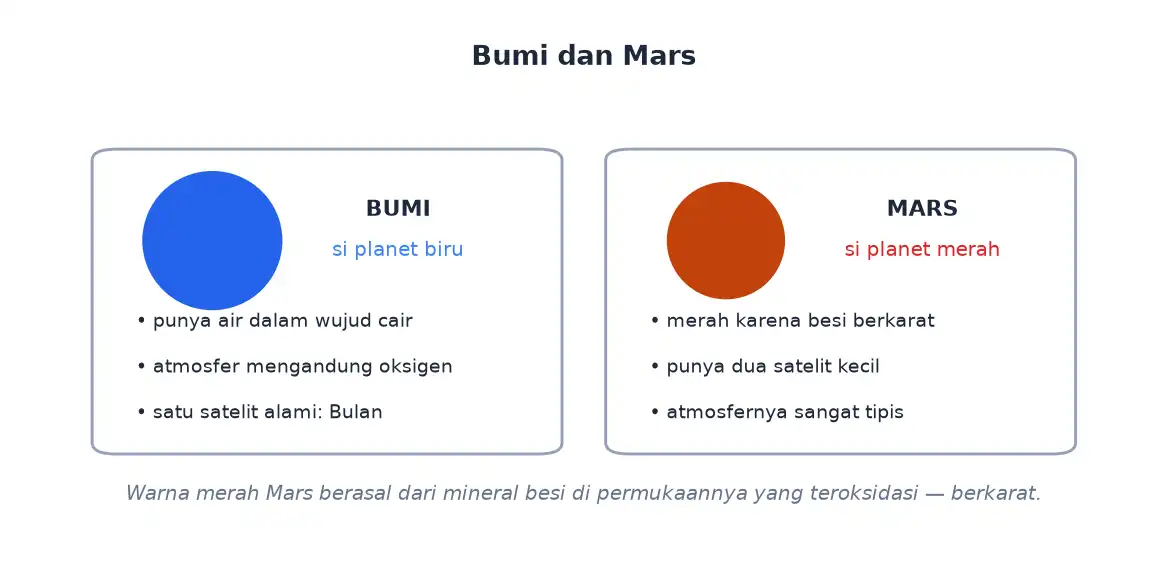 Bumi dan Mars

BUMI
si planet biru

• punya air dalam wujud cair
• atmosfer mengandung oksigen
• satu satelit alami: Bulan

MARS
si planet merah

• merah karena besi berkarat
• punya dua satelit kecil
• atmosfernya sangat tipis

Warna merah Mars berasal dari mineral besi di permukaannya yang teroksidasi — berkarat.